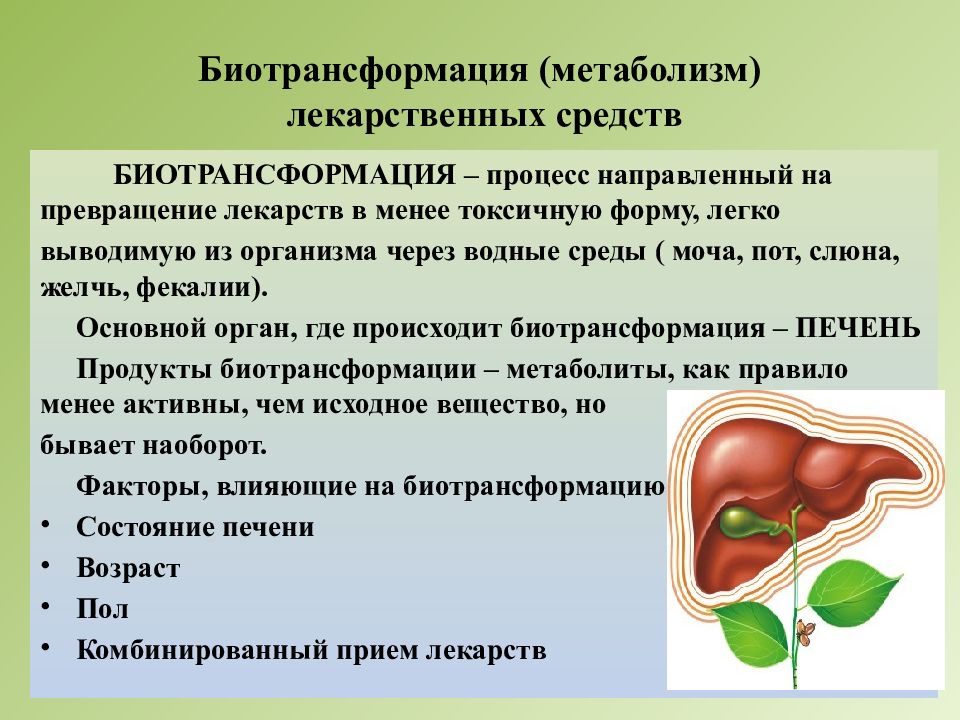 Биотрансформация (метаболизм) лекарственных средств

БИОТРАНСФОРМАЦИЯ – процесс направленный на превращение лекарств в менее токсичную форму, легко выводимую из организма через водные среды ( моча, пот, слюна, желчь, фекалии).

Основной орган, где происходит биотрансформация – ПЕЧЕНЬ

Продукты биотрансформации – метаболиты, как правило менее активны, чем исходное вещество, но бывает наоборот.

Факторы, влияющие на биотрансформацию

• Состояние печени
• Возраст
• Пол
• Комбинированный прием лекарств